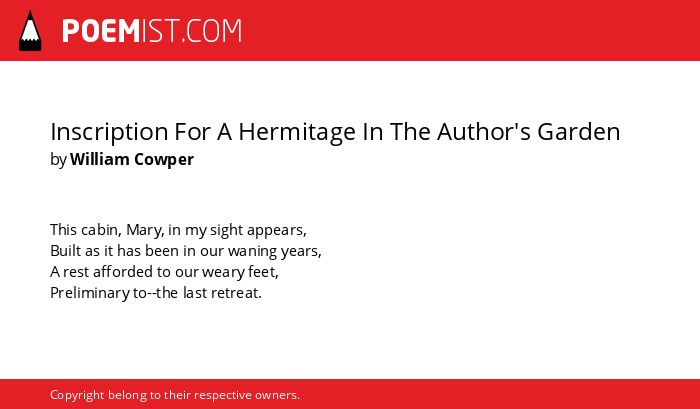 POEMIST.COM

Inscription For A Hermitage In The Author's Garden
by William Cowper

This cabin, Mary, in my sight appears,
Built as it has been in our waning years,
A rest afforded to our weary feet,
Preliminary to--the last retreat.

Copyright belong to their respective owners.